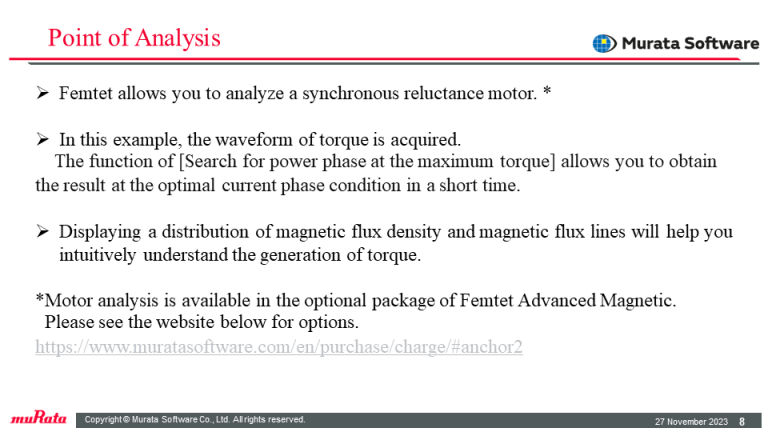 Point of Analysis

Murata Software

➢ Femtet allows you to analyze a synchronous reluctance motor. *

➢ In this example, the waveform of torque is acquired.
The function of [Search for power phase at the maximum torque] allows you to obtain the result at the optimal current phase condition in a short time.

➢ Displaying a distribution of magnetic flux density and magnetic flux lines will help you intuitively understand the generation of torque.

*Motor analysis is available in the optional package of Femtet Advanced Magnetic.
Please see the website below for options.
https://www.muratasoftware.com/en/purchase/charge/#anchor2

muRata

Copyright © Murata Software Co., Ltd. All rights reserved.

27 November 2023 8